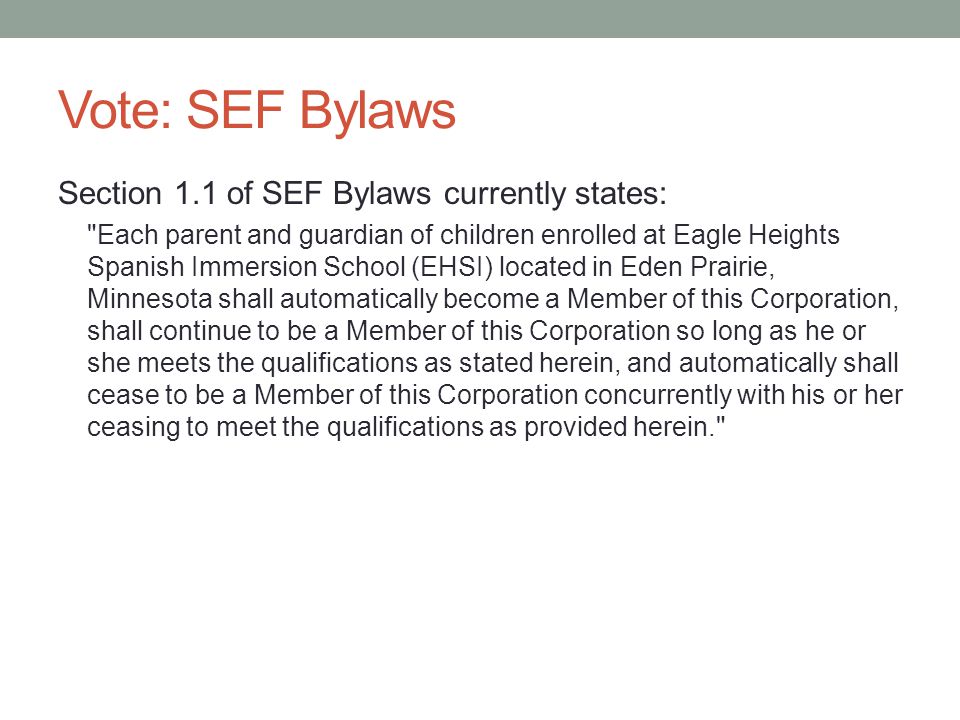 Vote: SEF Bylaws

Section 1.1 of SEF Bylaws currently states:

"Each parent and guardian of children enrolled at Eagle Heights Spanish Immersion School (EHSI) located in Eden Prairie, Minnesota shall automatically become a Member of this Corporation, shall continue to be a Member of this Corporation so long as he or she meets the qualifications as stated herein, and automatically shall cease to be a Member of this Corporation concurrently with his or her ceasing to meet the qualifications as provided herein."